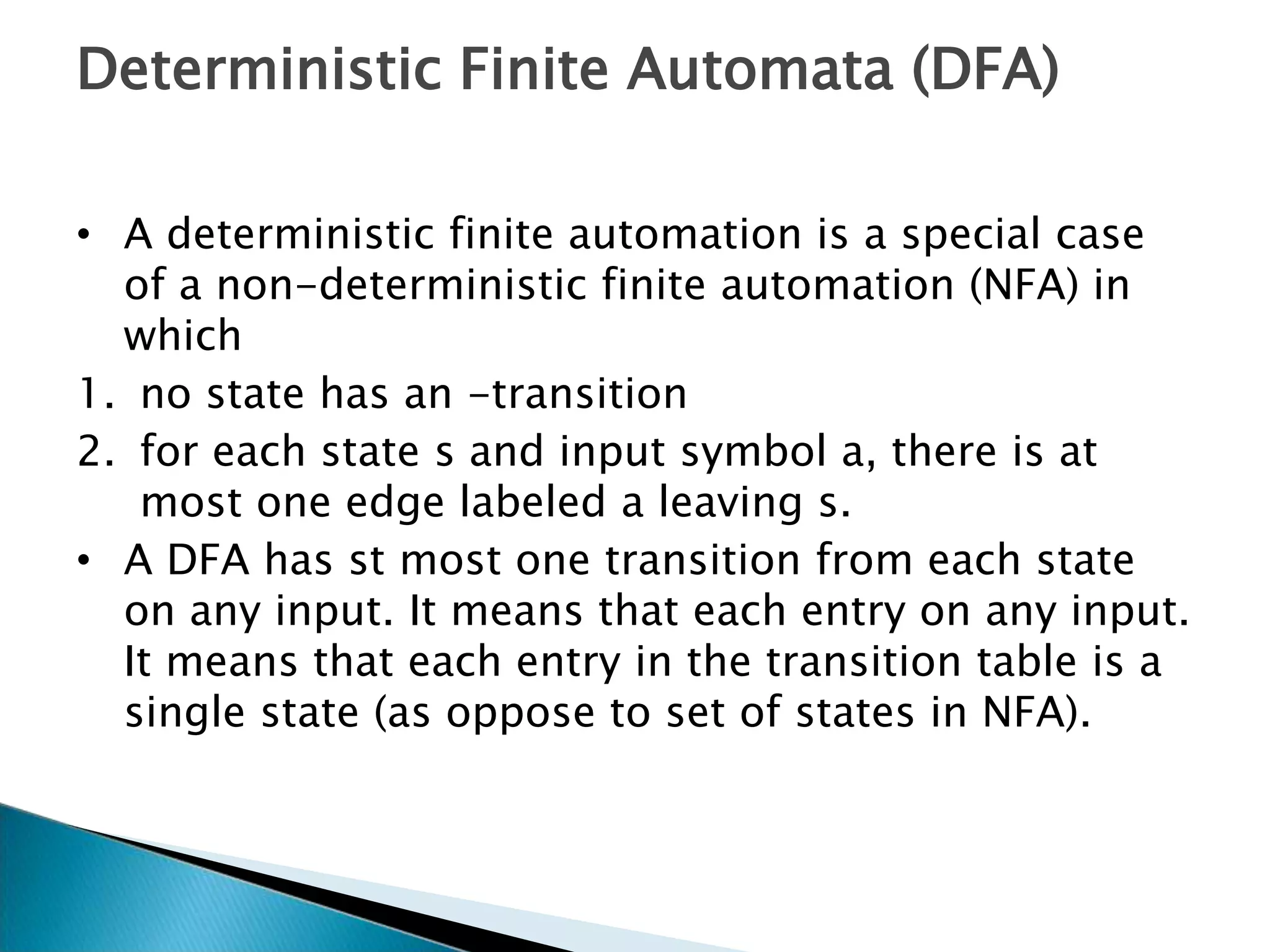 Deterministic Finite Automata (DFA)

• A deterministic finite automation is a special case of a non-deterministic finite automation (NFA) in which

1. no state has an -transition

2. for each state s and input symbol a, there is at most one edge labeled a leaving s.

• A DFA has st most one transition from each state on any input. It means that each entry on any input. It means that each entry in the transition table is a single state (as oppose to set of states in NFA).